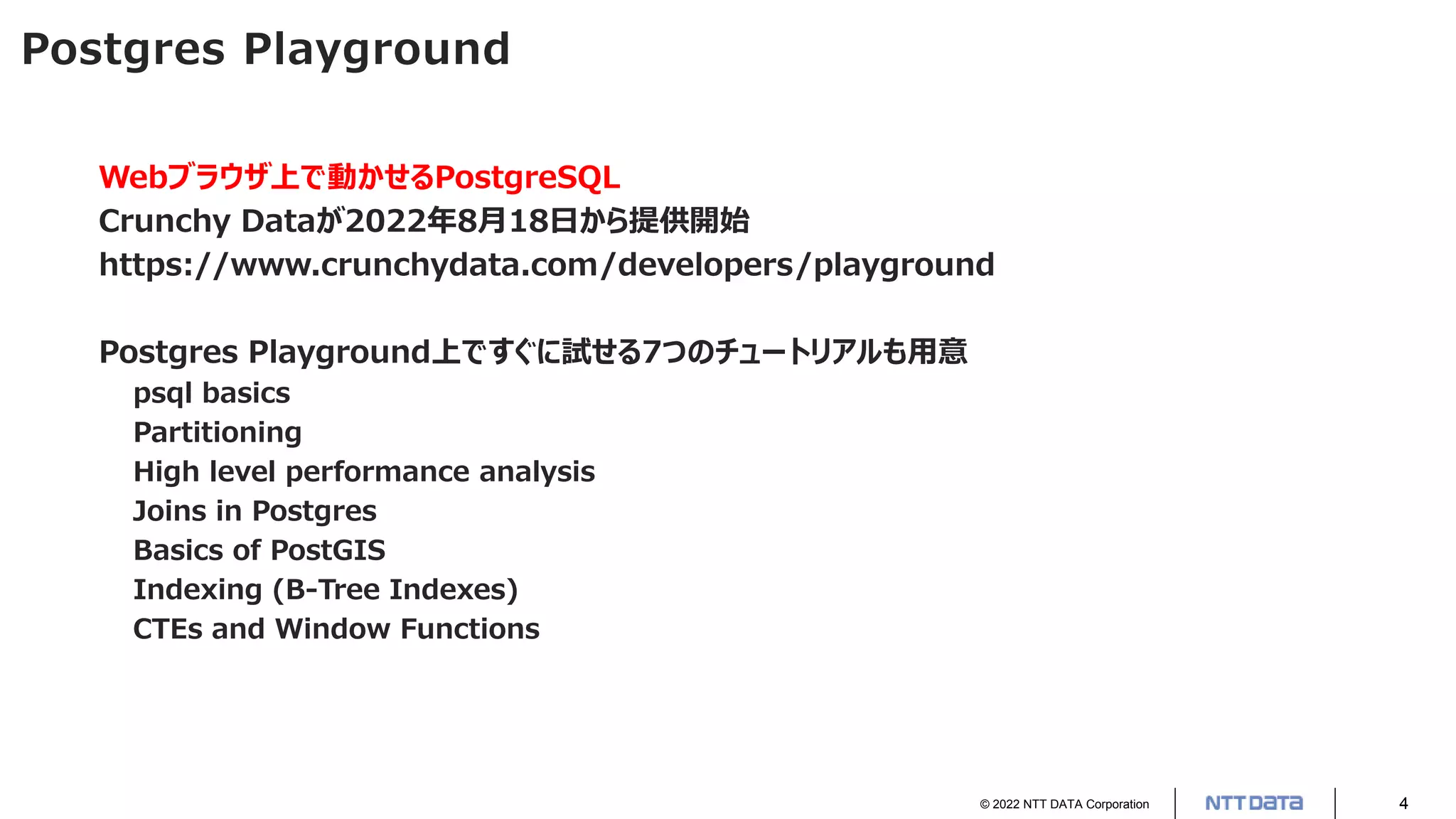 Postgres Playground

Webブラウザ上で動かせるPostgreSQL
Crunchy Dataが2022年8月18日から提供開始
https://www.crunchydata.com/developers/playground

Postgres Playground上ですぐに試せる7つのチュートリアルも用意
psql basics
Partitioning
High level performance analysis
Joins in Postgres
Basics of PostGIS
Indexing (B-Tree Indexes)
CTEs and Window Functions

© 2022 NTT DATA Corporation
NTT DATA
4